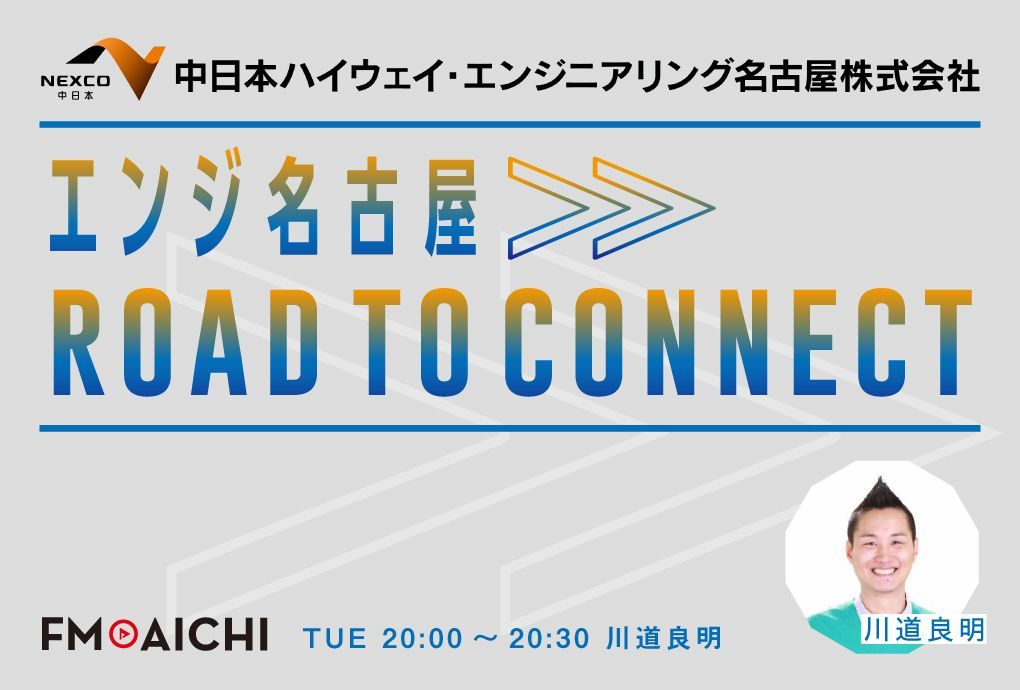 NEXCO
中日本

中日本ハイウェイ・エンジニアリング名古屋株式会社

エンジ名古屋
ROAD TO CONNECT

FM AICHI
TUE 20:00 ～ 20:30 川道良明

川道良明